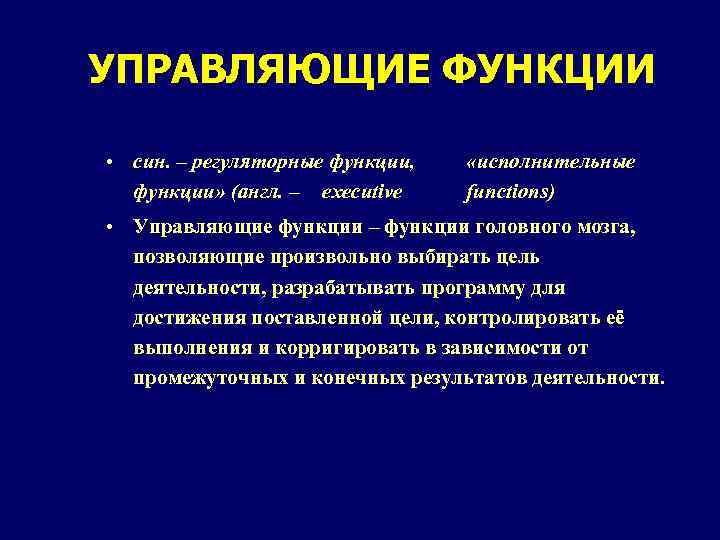 УПРАВЛЯЮЩИЕ ФУНКЦИИ

• син. – регуляторные функции, «исполнительные функции» (англ. – executive functions)

• Управляющие функции – функции головного мозга, позволяющие произвольно выбирать цель деятельности, разрабатывать программу для достижения поставленной цели, контролировать её выполнения и корригировать в зависимости от промежуточных и конечных результатов деятельности.